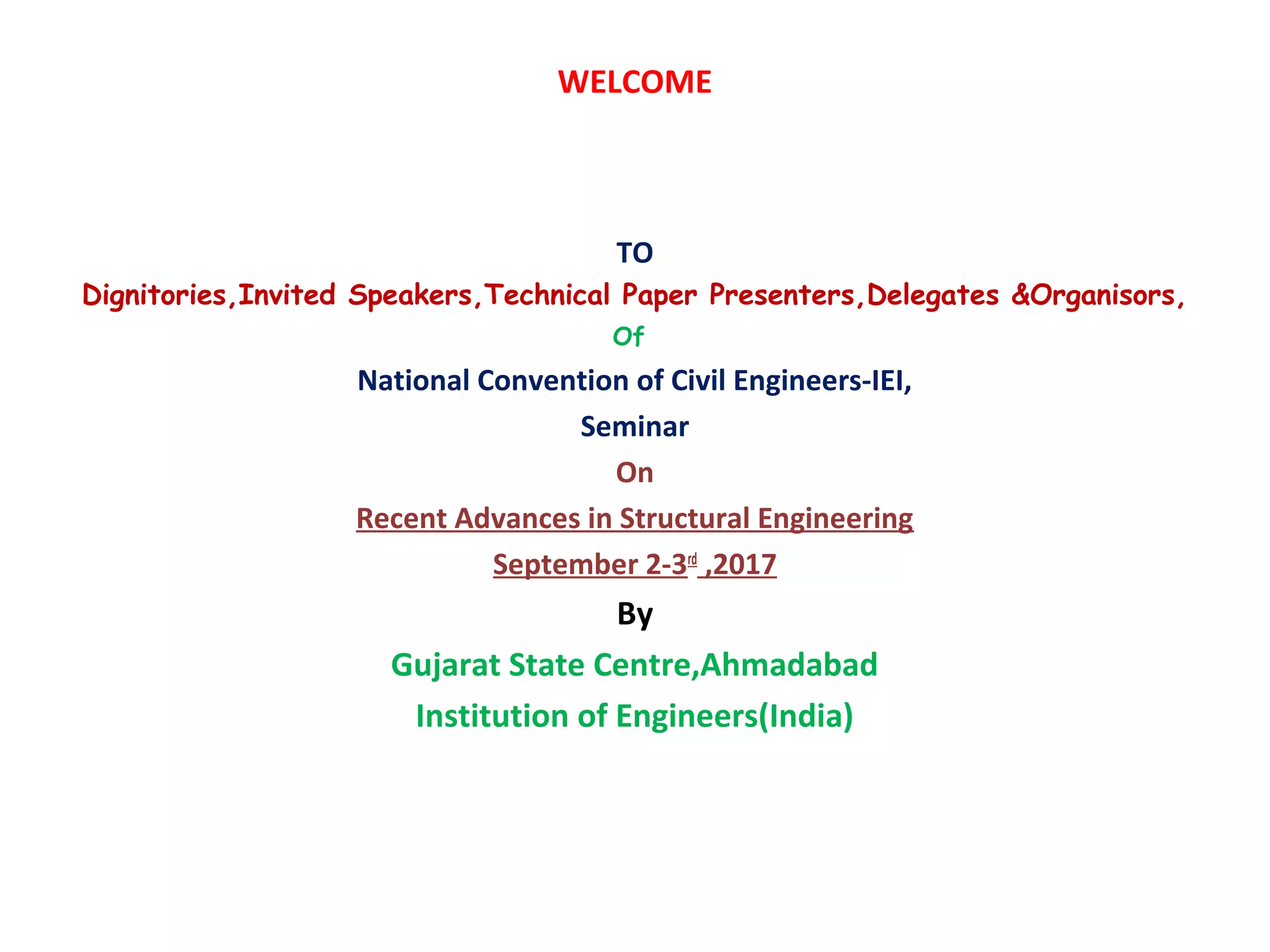 WELCOME

TO

Dignitories,Invited Speakers,Technical Paper Presenters,Delegates &Organisors,

Of

National Convention of Civil Engineers-IEI,

Seminar

On

Recent Advances in Structural Engineering

September 2-3rd ,2017

By

Gujarat State Centre,Ahmadabad

Institution of Engineers(India)